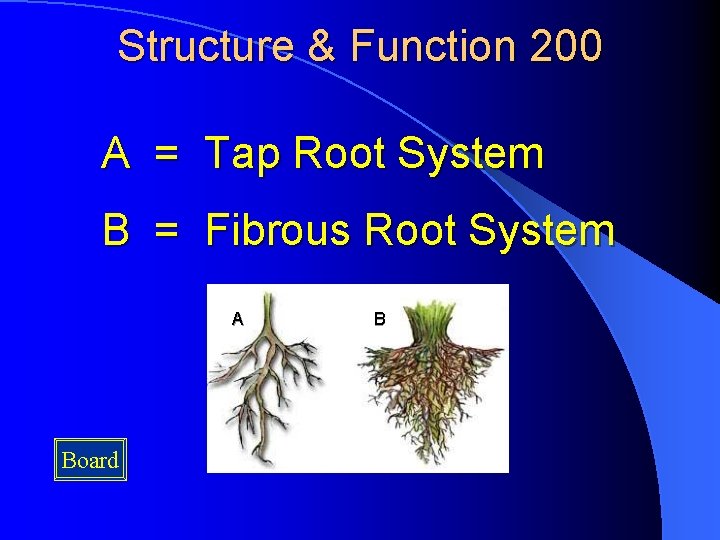 Structure & Function 200

A = Tap Root System

B = Fibrous Root System

A

B

Board